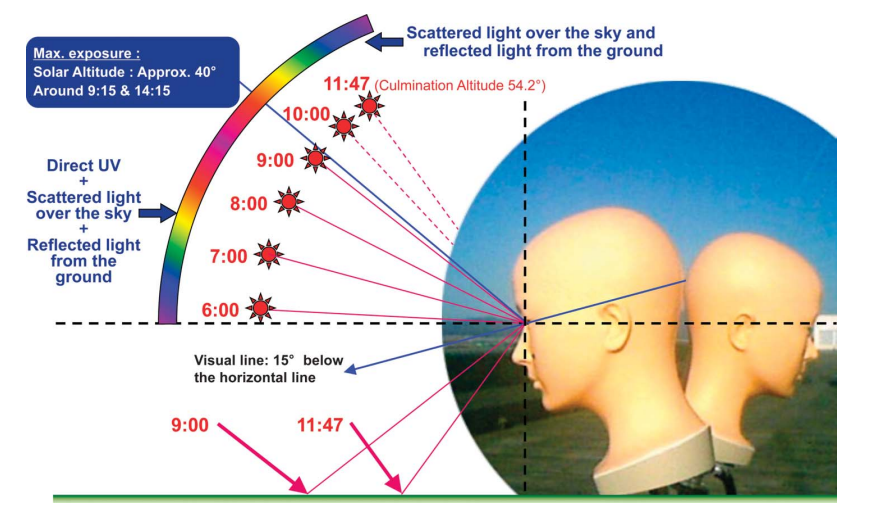 Max. exposure :
Solar Altitude : Approx. 40°
Around 9:15 & 14:15

Scattered light over the sky and reflected light from the ground

11:47 (Culmination Altitude 54.2°)

10:00

9:00

8:00

7:00

6:00

Direct UV
+
Scattered light over the sky
+
Reflected light from the ground

Visual line: 15° below the horizontal line

9:00

11:47